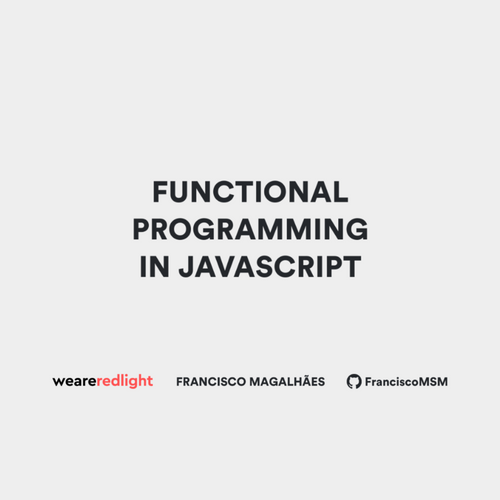 FUNCTIONAL PROGRAMMING IN JAVASCRIPT

weareredlight FRANCISCO MAGALHÃES FranciscoMSM